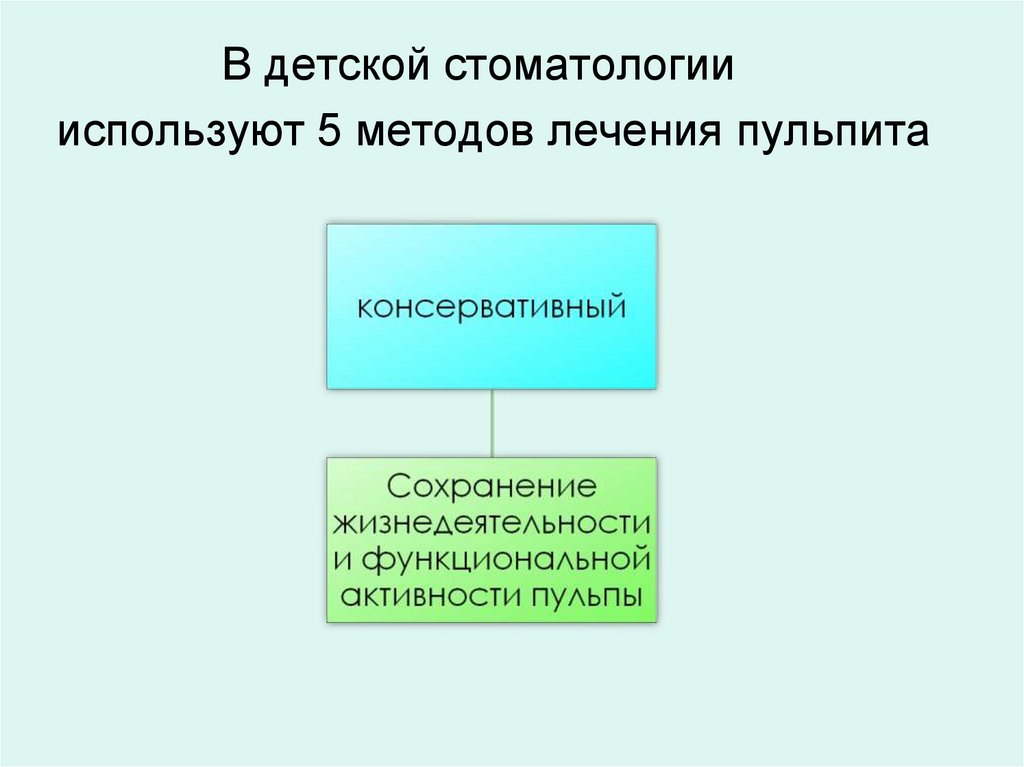 В детской стоматологии используют 5 методов лечения пульпита

консервативный

Сохранение жизнедеятельности и функциональной активности пульпы